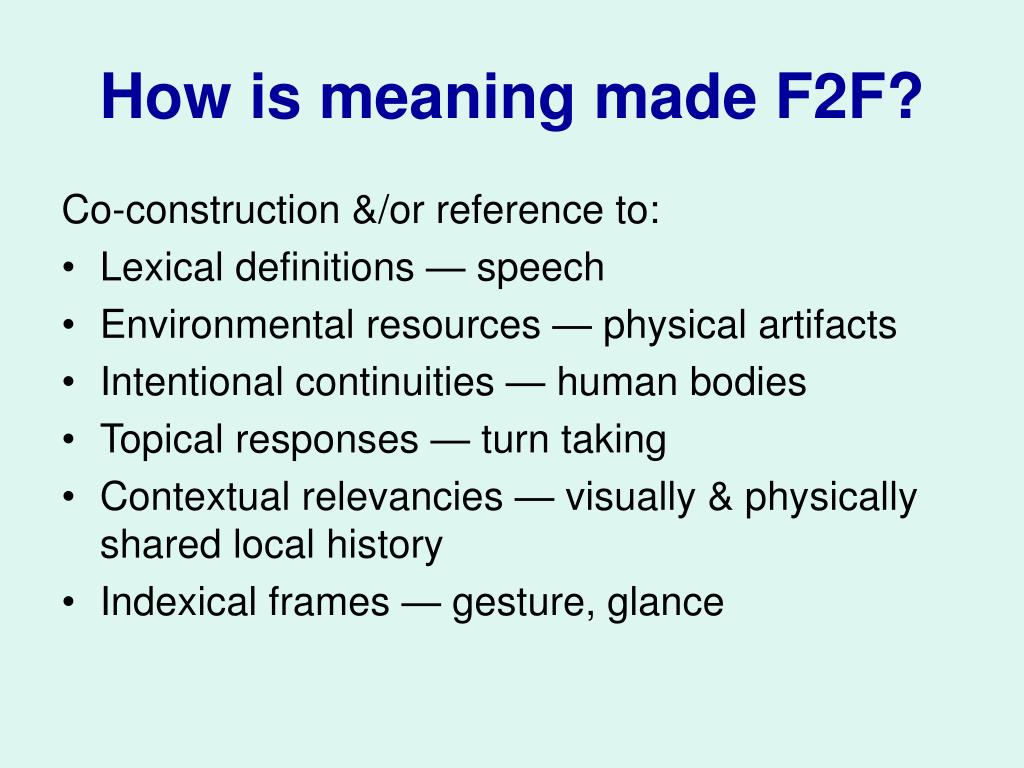 How is meaning made F2F?

Co-construction &/or reference to:
• Lexical definitions — speech
• Environmental resources — physical artifacts
• Intentional continuities — human bodies
• Topical responses — turn taking
• Contextual relevancies — visually & physically shared local history
• Indexical frames — gesture, glance